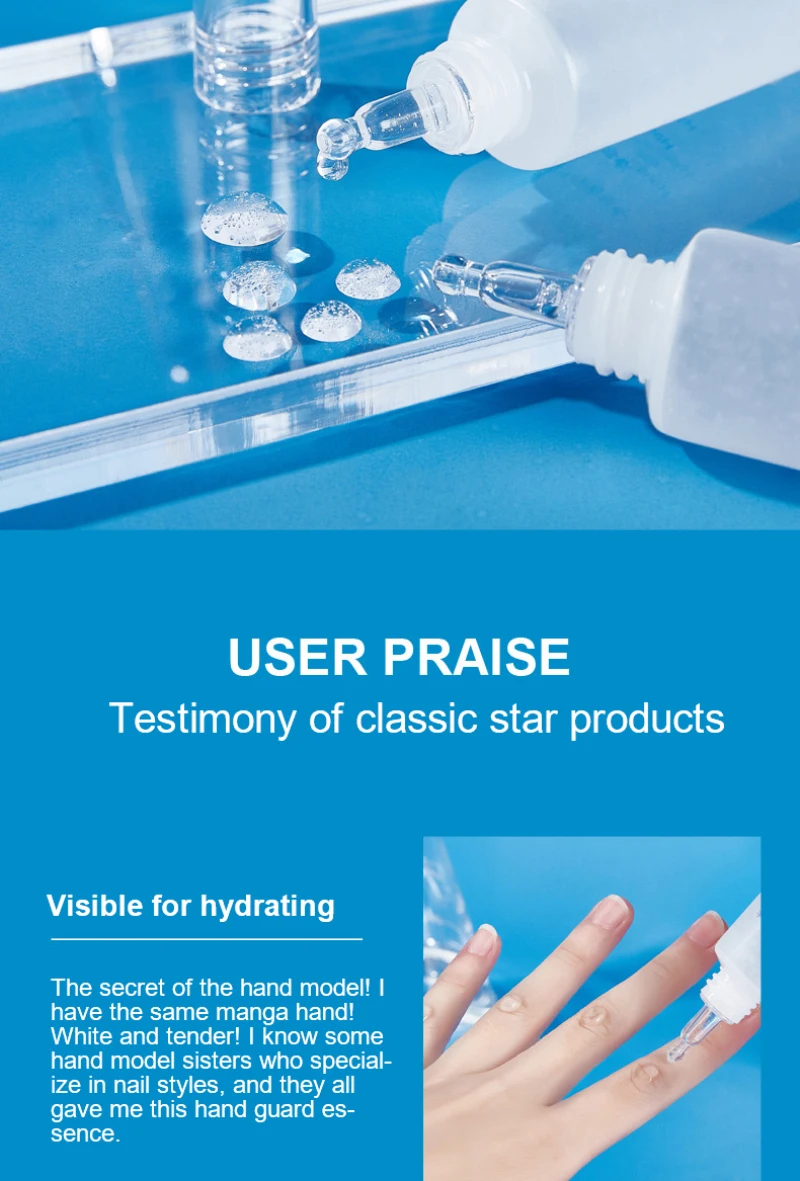 USER PRAISE

Testimony of classic star products

Visible for hydrating

The secret of the hand model! I have the same manga hand! White and tender! I know some hand model sisters who specialize in nail styles, and they all gave me this hand guard essence.